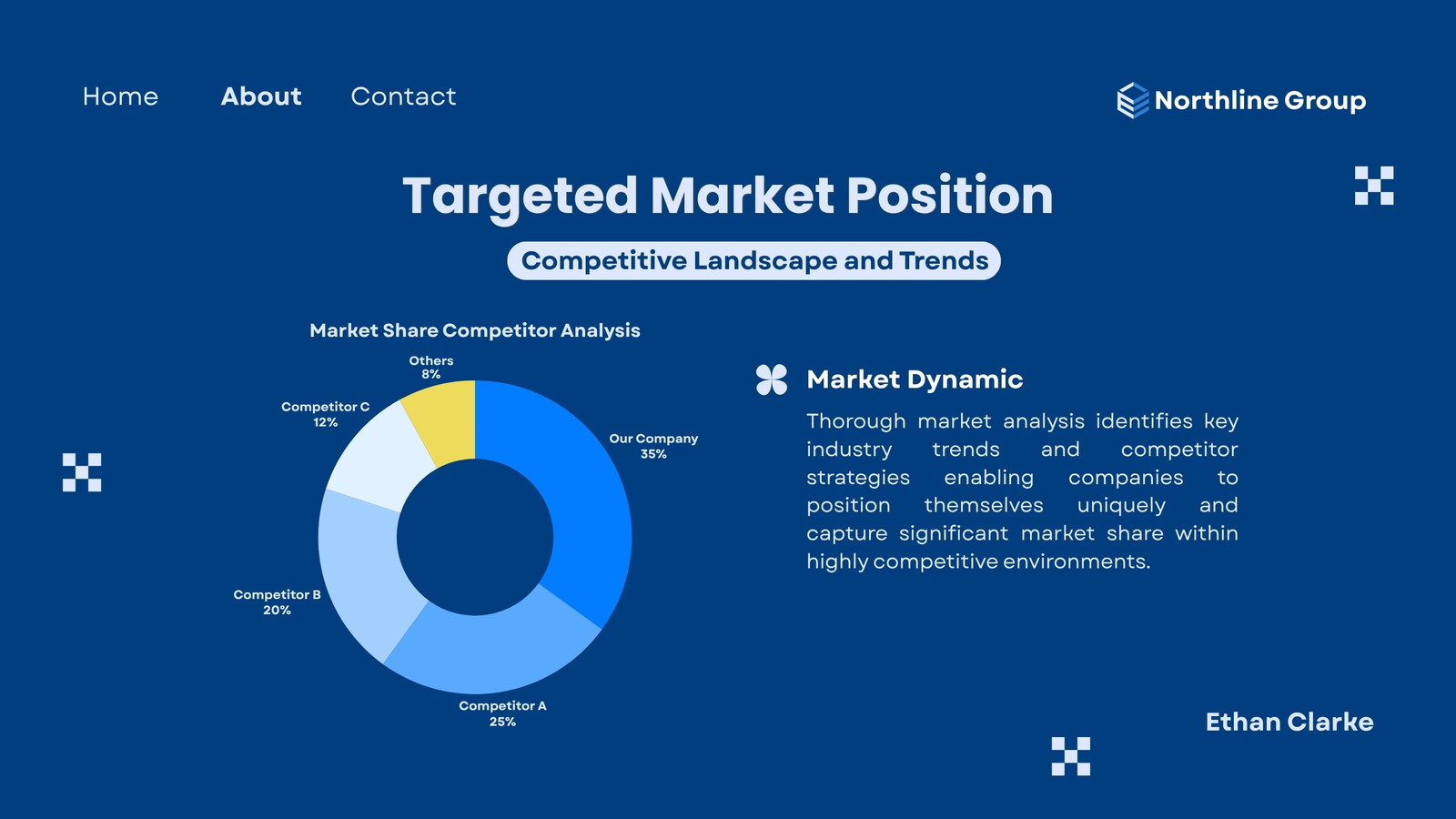 Home About Contact

Northline Group

Targeted Market Position

Competitive Landscape and Trends

Market Share Competitor Analysis

Others
8%

Competitor C
12%

Our Company
35%

Competitor B
20%

Competitor A
25%

Market Dynamic

Thorough market analysis identifies key industry trends and competitor strategies enabling companies to position themselves uniquely and capture significant market share within highly competitive environments.

Ethan Clarke